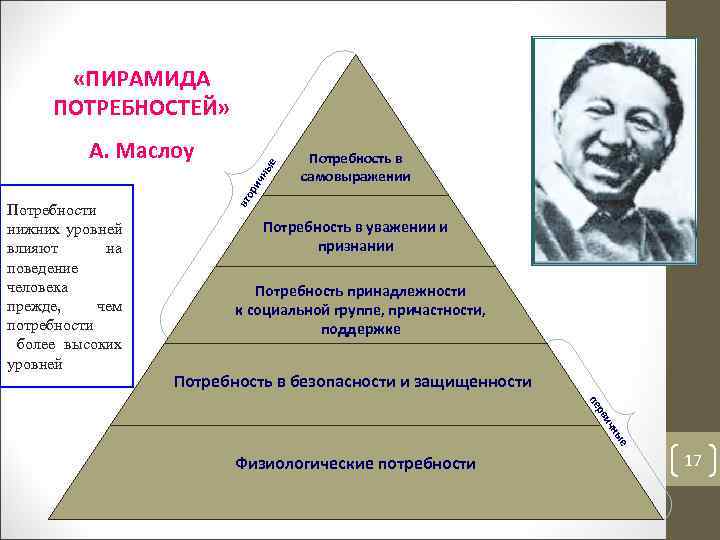 «ПИРАМИДА ПОТРЕБНОСТЕЙ»

А. Маслоу

Потребности нижних уровней влияют на поведение человека прежде, чем потребности более высоких уровней

вторичные

Потребность в самовыражении

Потребность в уважении и признании

Потребность принадлежности к социальной группе, причастности, поддержке

Потребность в безопасности и защищенности

Физиологические потребности

первичные

17